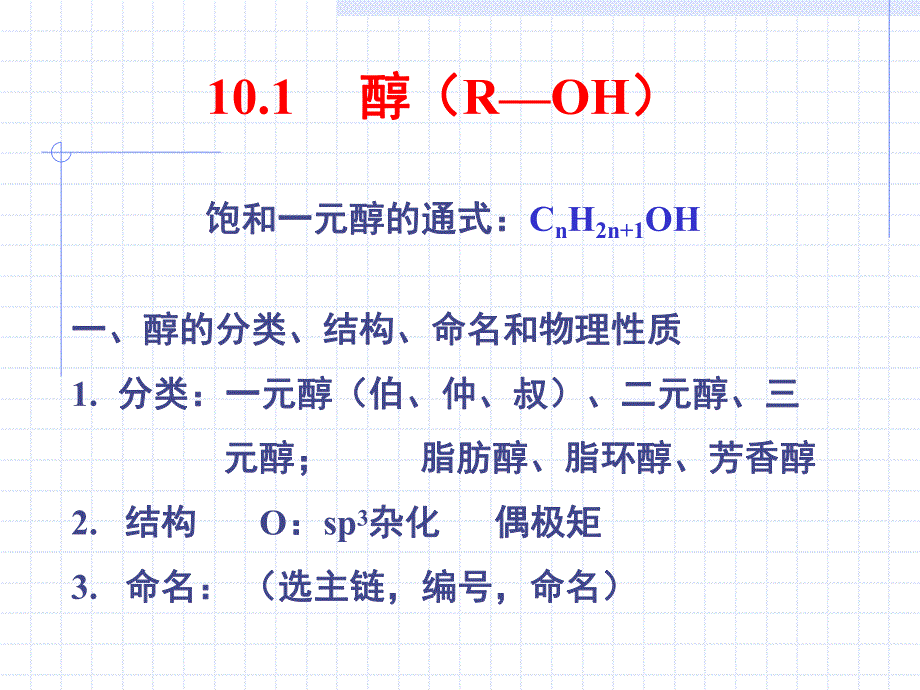 10.1 醇（R—OH）

饱和一元醇的通式：$C_nH_{2n+1}OH$

一、醇的分类、结构、命名和物理性质

1. 分类：一元醇（伯、仲、叔）、二元醇、三元醇； 脂肪醇、脂环醇、芳香醇

2. 结构 O：$sp^3$杂化 偶极矩

3. 命名：（选主链，编号，命名）